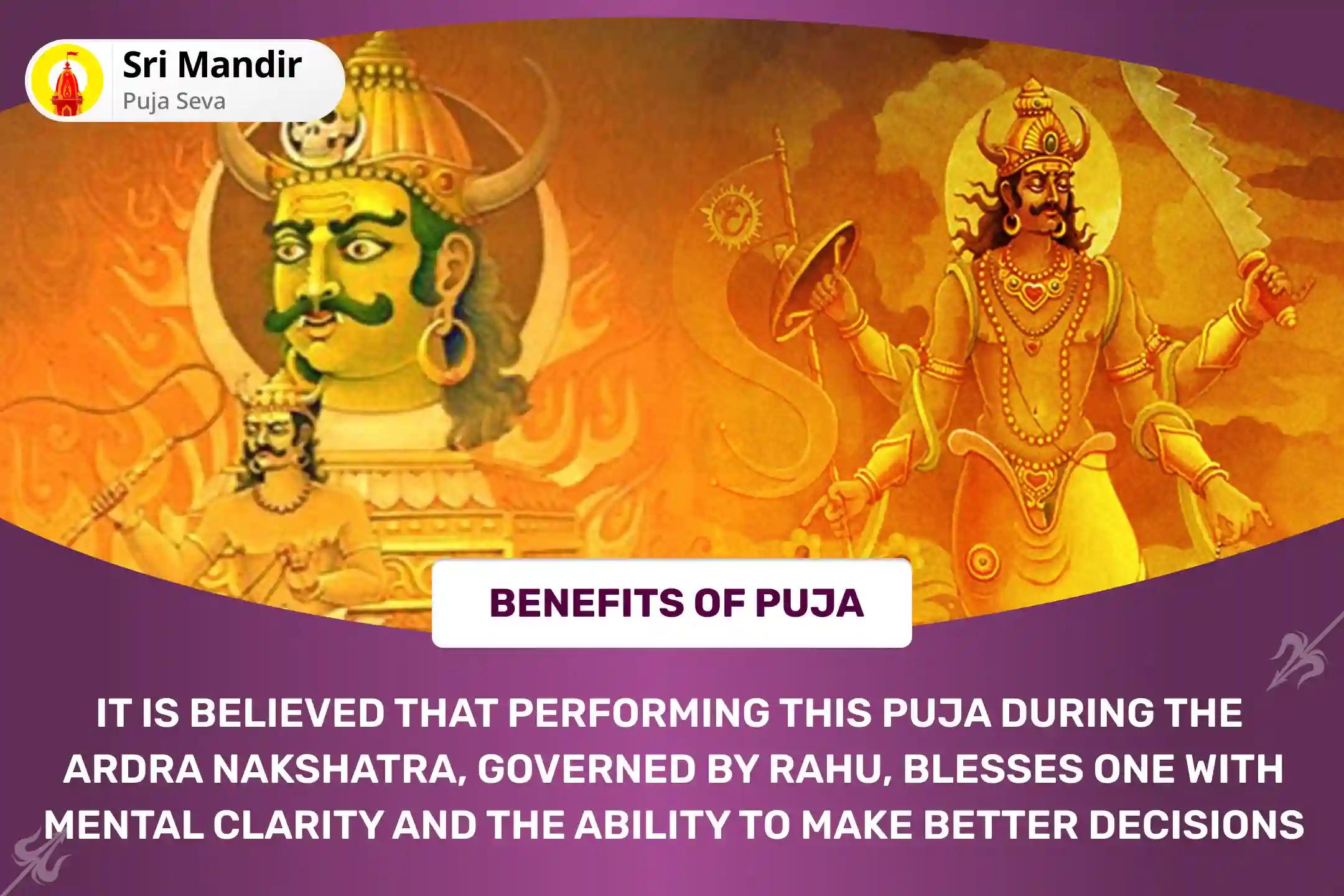 Sri Mandir
Puja Seva

BENEFITS OF PUJA

IT IS BELIEVED THAT PERFORMING THIS PUJA DURING THE ARDRA NAKSHATRA, GOVERNED BY RAHU, BLESSES ONE WITH MENTAL CLARITY AND THE ABILITY TO MAKE BETTER DECISIONS